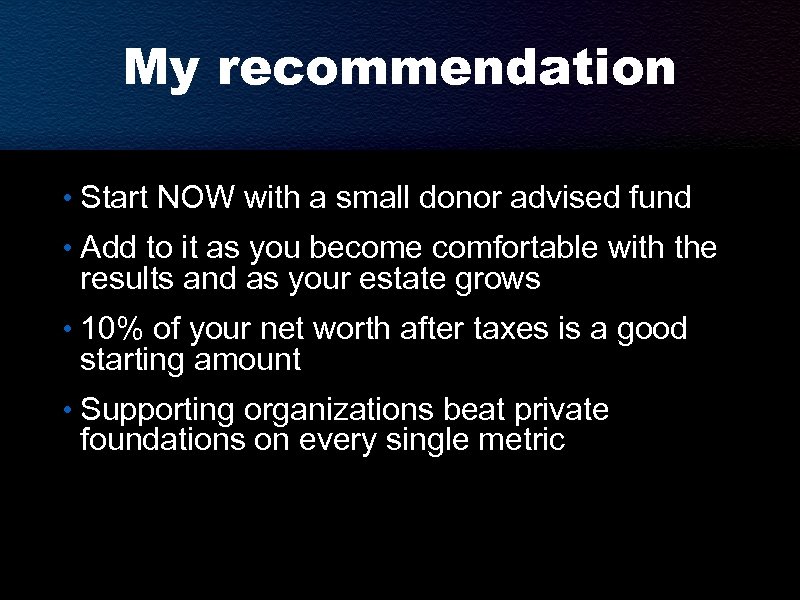 My recommendation

• Start NOW with a small donor advised fund

• Add to it as you become comfortable with the results and as your estate grows

• 10% of your net worth after taxes is a good starting amount

• Supporting organizations beat private foundations on every single metric